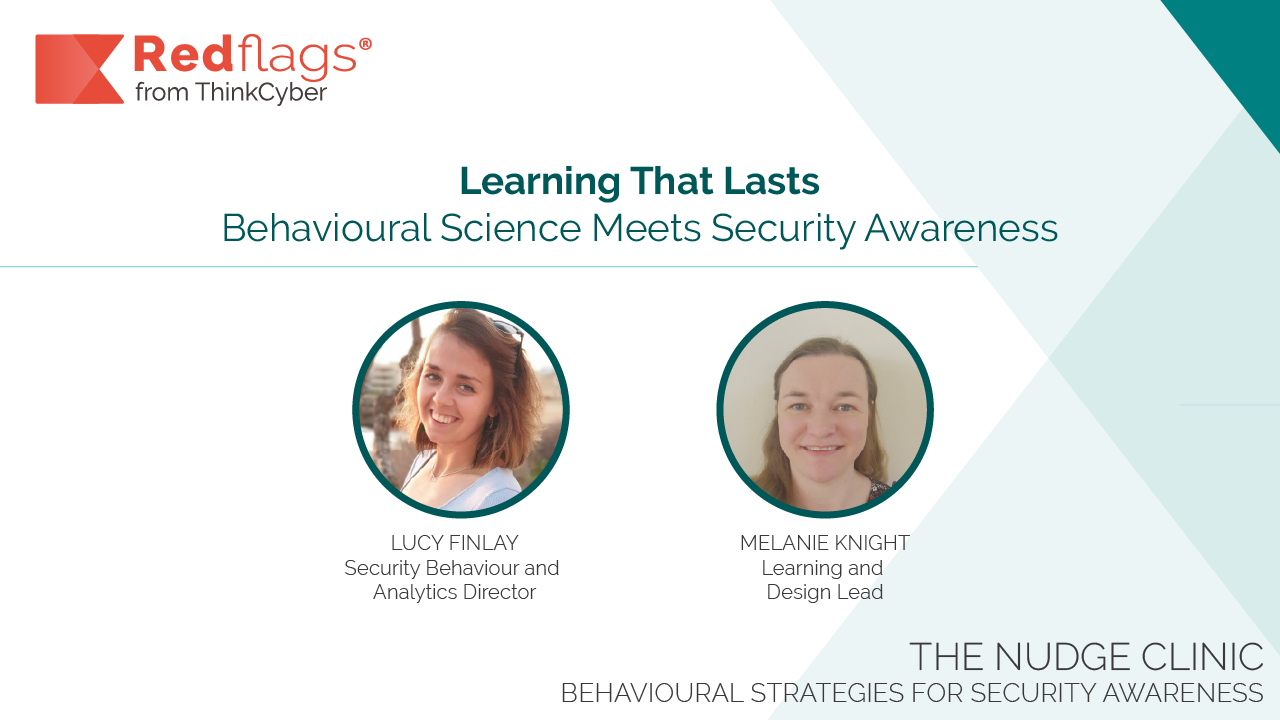 Redflags®
from ThinkCyber

Learning That Lasts
Behavioural Science Meets Security Awareness

LUCY FINLAY
Security Behaviour and Analytics Director

MELANIE KNIGHT
Learning and Design Lead

THE NUDGE CLINIC
BEHAVIOURAL STRATEGIES FOR SECURITY AWARENESS